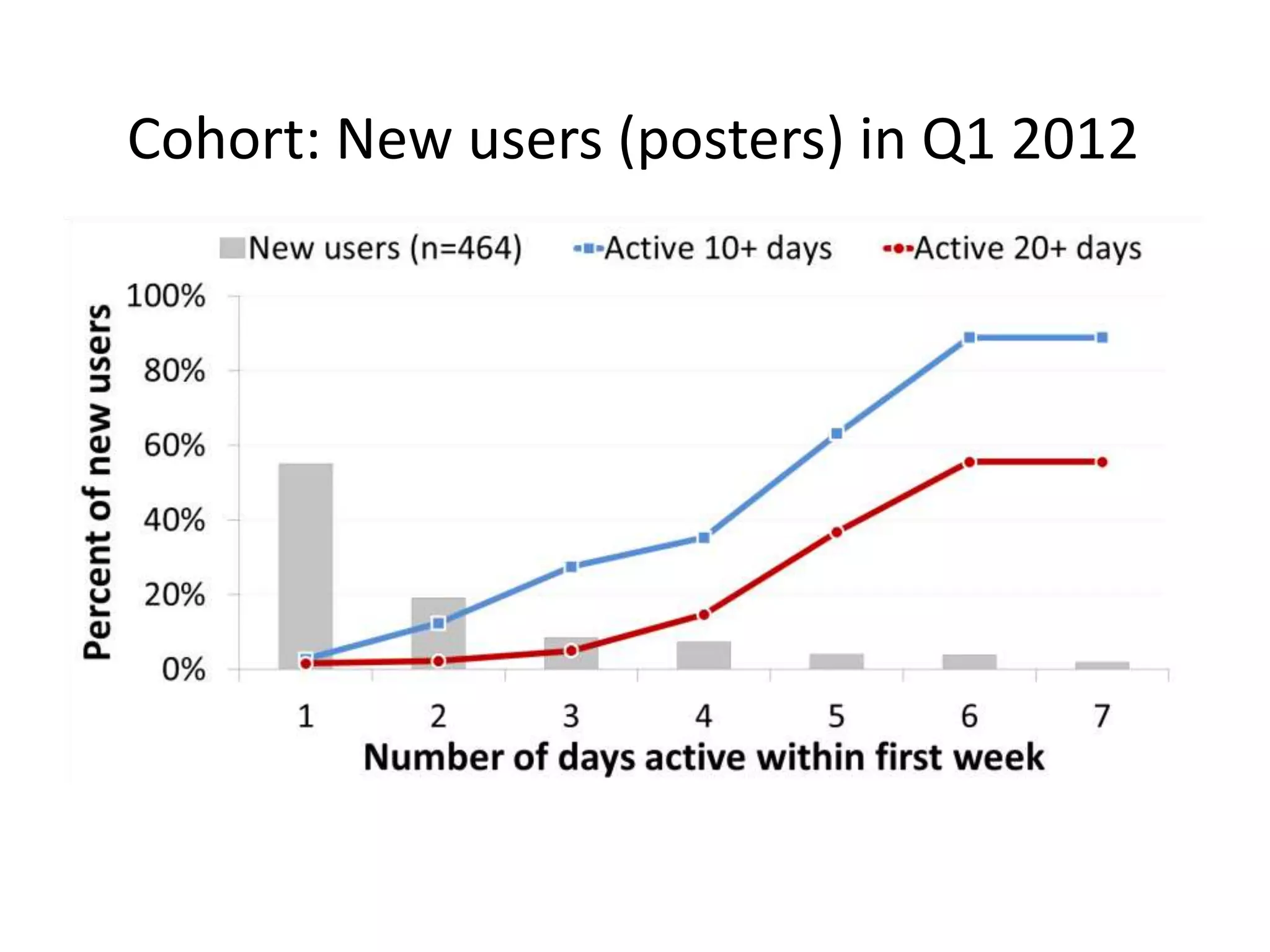 Cohort: New users (posters) in Q1 2012

New users (n=464)
Active 10+ days
Active 20+ days

Percent of new users

100%
80%
60%
40%
20%
0%

1
2
3
4
5
6
7

Number of days active within first week